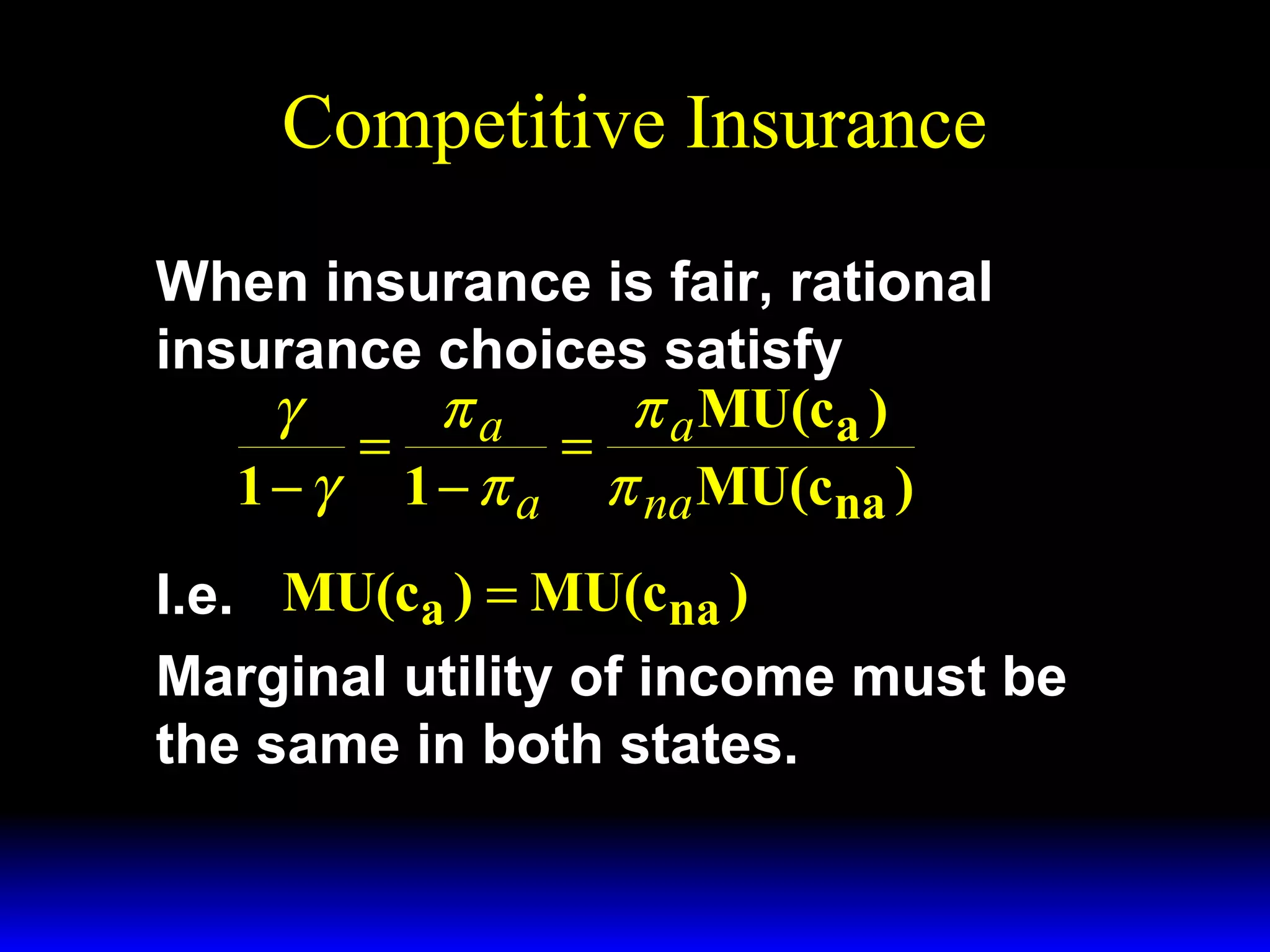 Competitive Insurance

When insurance is fair, rational insurance choices satisfy

$\frac{\gamma}{1-\gamma} = \frac{\pi_a}{1-\pi_a} = \frac{\pi_a MU(c_a)}{\pi_{na} MU(c_{na})}$

I.e. $MU(c_a) = MU(c_{na})$

Marginal utility of income must be the same in both states.